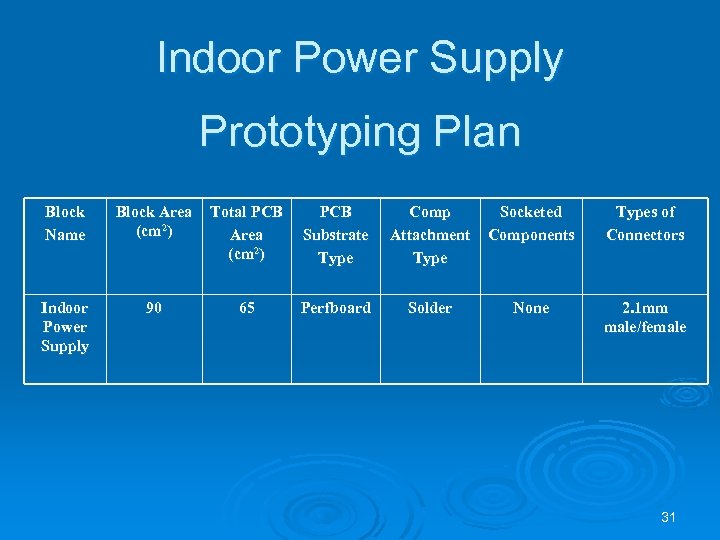 Indoor Power Supply

Prototyping Plan

| Block Name | Block Area ($cm^2$) | Total PCB Area ($cm^2$) | PCB Substrate Type | Comp Attachment Type | Socketed Components | Types of Connectors |
|---|---|---|---|---|---|---|
| Indoor Power Supply | 90 | 65 | Perfboard | Solder | None | 2.1mm male/female |

31